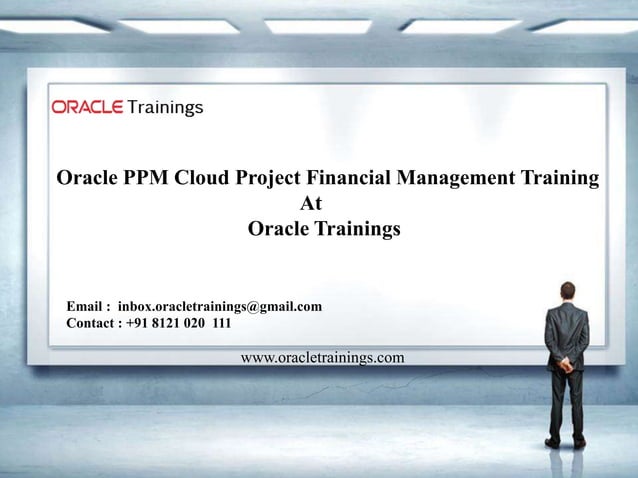 ORACLE Trainings

Oracle PPM Cloud Project Financial Management Training
At
Oracle Trainings

Email : inbox.oracletrainings@gmail.com
Contact : +91 8121 020 111

www.oracletrainings.com